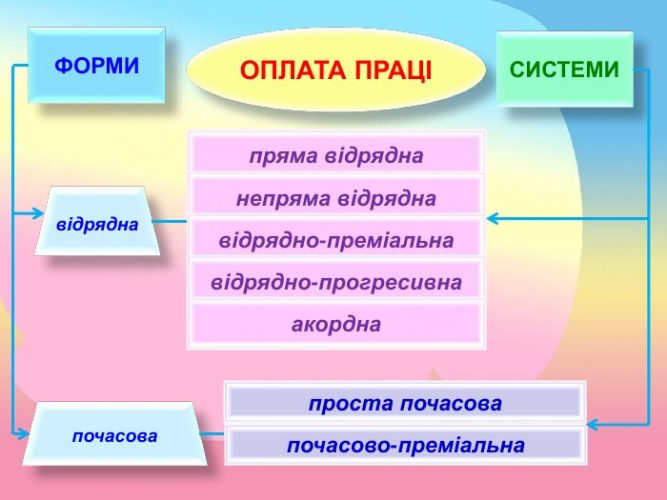 ФОРМИ

ОПЛАТА ПРАЦІ

СИСТЕМИ

відрядна

пряма відрядна

непряма відрядна

відрядно-преміальна

відрядно-прогресивна

акордна

почасова

проста почасова

почасово-преміальна